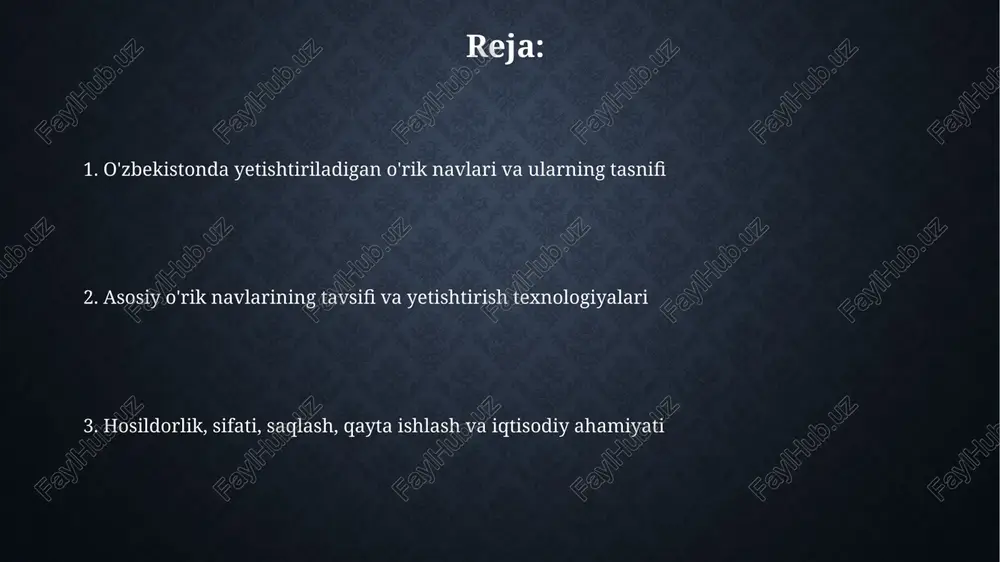 Reja:

1. O'zbekistonda yetishtiriladigan o'rik navlari va ularning tasnifi

2. Asosiy o'rik navlarining tavsifi va yetishtirish texnologiyalari

3. Hosildorlik, sifati, saqlash, qayta ishlash va iqtisodiy ahamiyati

FaylHub.uz